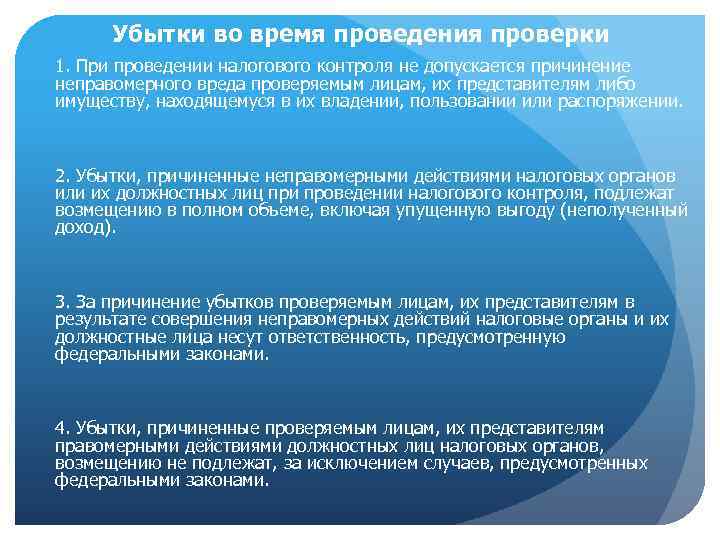 Убытки во время проведения проверки

1. При проведении налогового контроля не допускается причинение неправомерного вреда проверяемым лицам, их представителям либо имуществу, находящемуся в их владении, пользовании или распоряжении.

2. Убытки, причиненные неправомерными действиями налоговых органов или их должностных лиц при проведении налогового контроля, подлежат возмещению в полном объеме, включая упущенную выгоду (неполученный доход).

3. За причинение убытков проверяемым лицам, их представителям в результате совершения неправомерных действий налоговые органы и их должностные лица несут ответственность, предусмотренную федеральными законами.

4. Убытки, причиненные проверяемым лицам, их представителям правомерными действиями должностных лиц налоговых органов, возмещению не подлежат, за исключением случаев, предусмотренных федеральными законами.